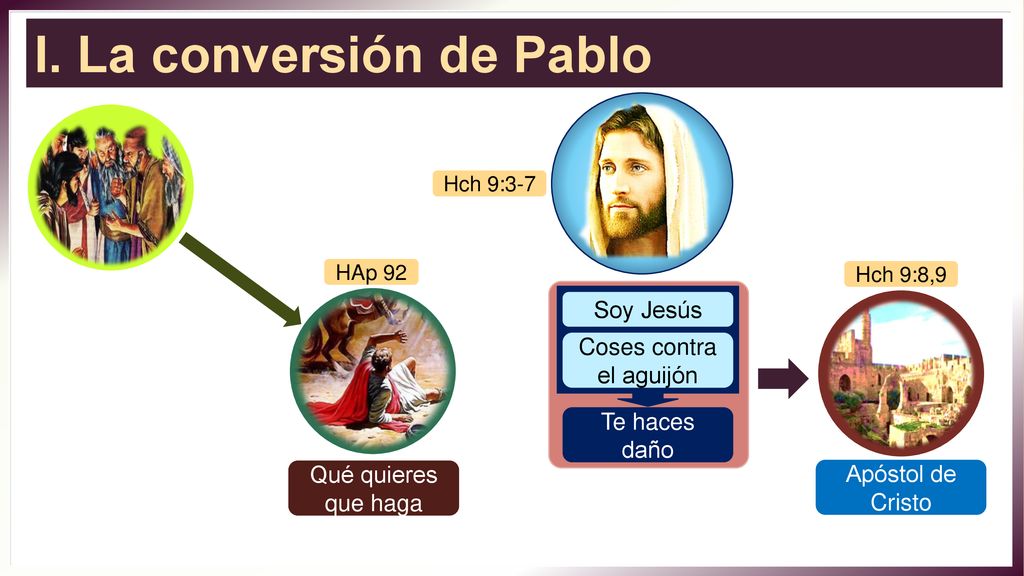 I. La conversión de Pablo

Hch 9:3-7

HAp 92

Hch 9:8,9

Soy Jesús

Coses contra el aguijón

Te haces daño

Qué quieres que haga

Apóstol de Cristo